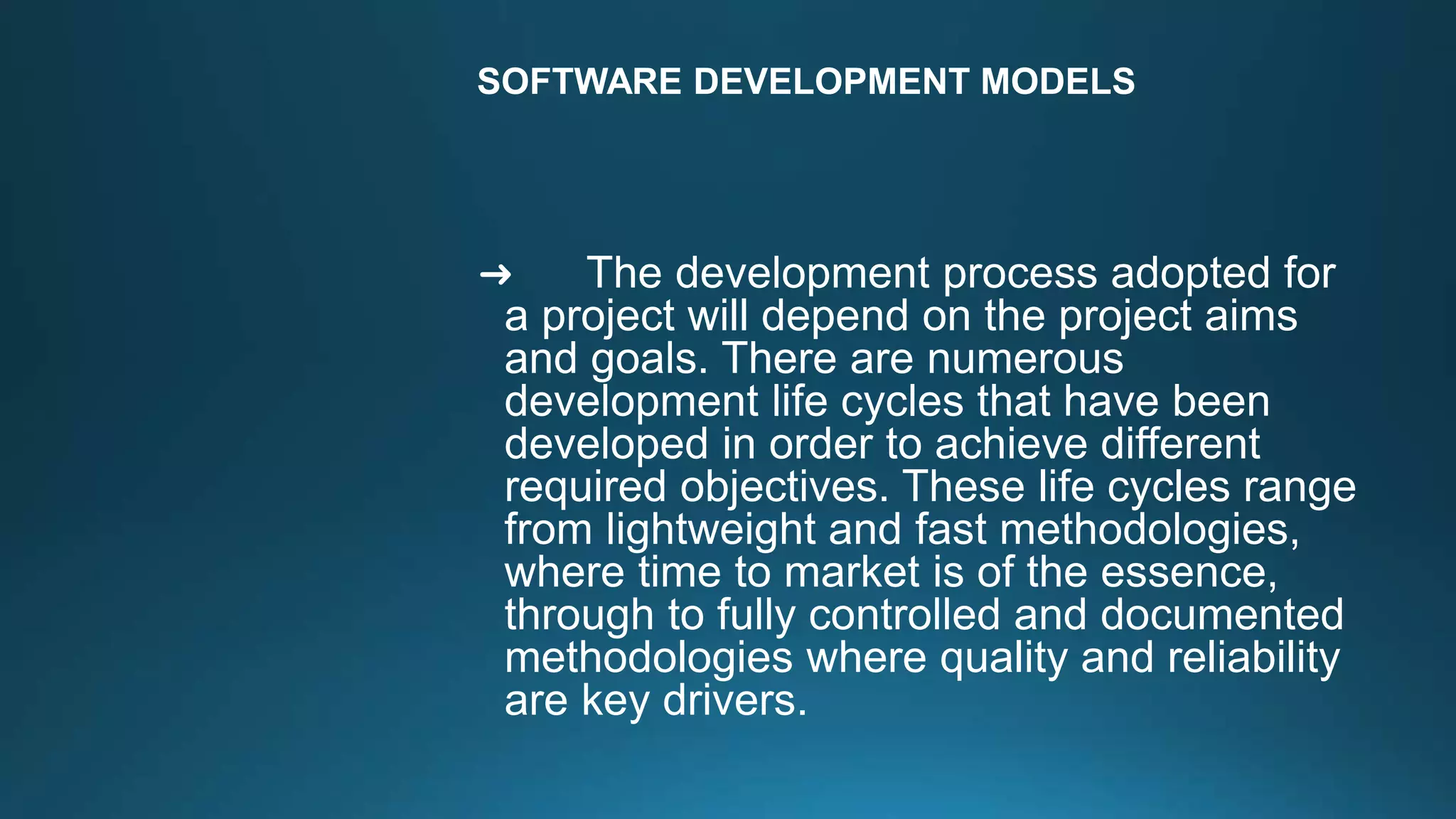 SOFTWARE DEVELOPMENT MODELS

→ The development process adopted for a project will depend on the project aims and goals. There are numerous development life cycles that have been developed in order to achieve different required objectives. These life cycles range from lightweight and fast methodologies, where time to market is of the essence, through to fully controlled and documented methodologies where quality and reliability are key drivers.